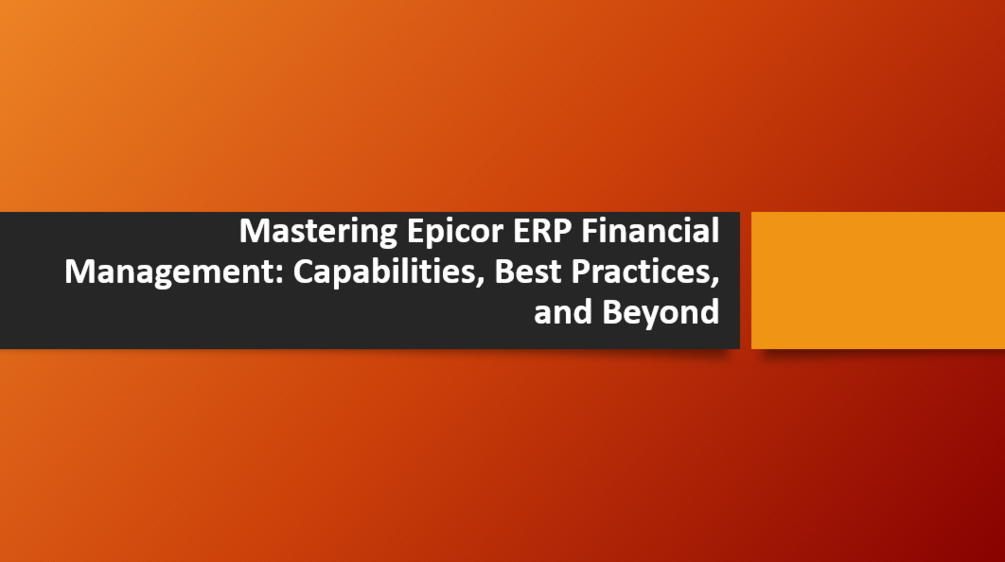 Mastering Epicor ERP Financial Management: Capabilities, Best Practices, and Beyond